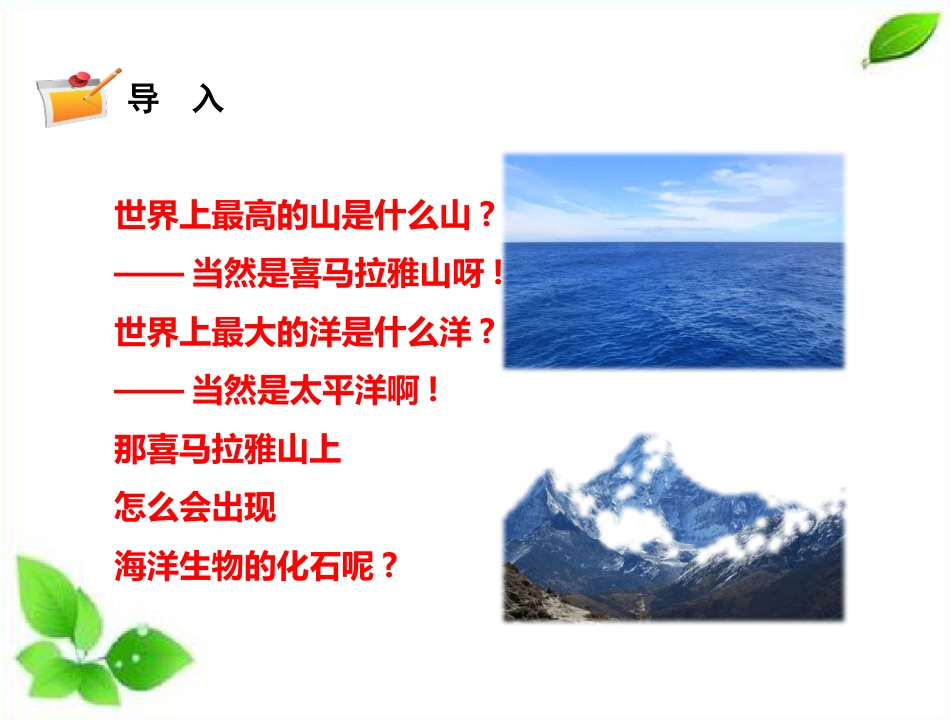 导　入

世界上最高的山是什么山？
—— 当然是喜马拉雅山呀！
世界上最大的洋是什么洋？
—— 当然是太平洋啊！
那喜马拉雅山上
怎么会出现
海洋生物的化石呢？